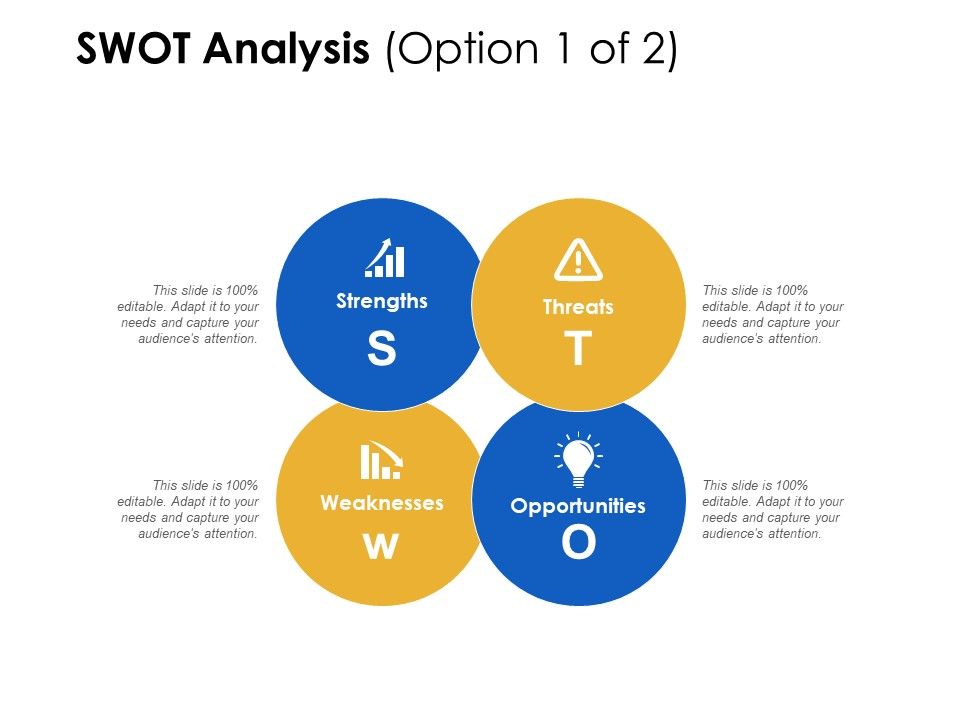 SWOT Analysis (Option 1 of 2)

This slide is 100% editable. Adapt it to your needs and capture your audience's attention.

Strengths
S

Threats
T

This slide is 100% editable. Adapt it to your needs and capture your audience's attention.

This slide is 100% editable. Adapt it to your needs and capture your audience's attention.

Weaknesses
W

Opportunities
O

This slide is 100% editable. Adapt it to your needs and capture your audience's attention.